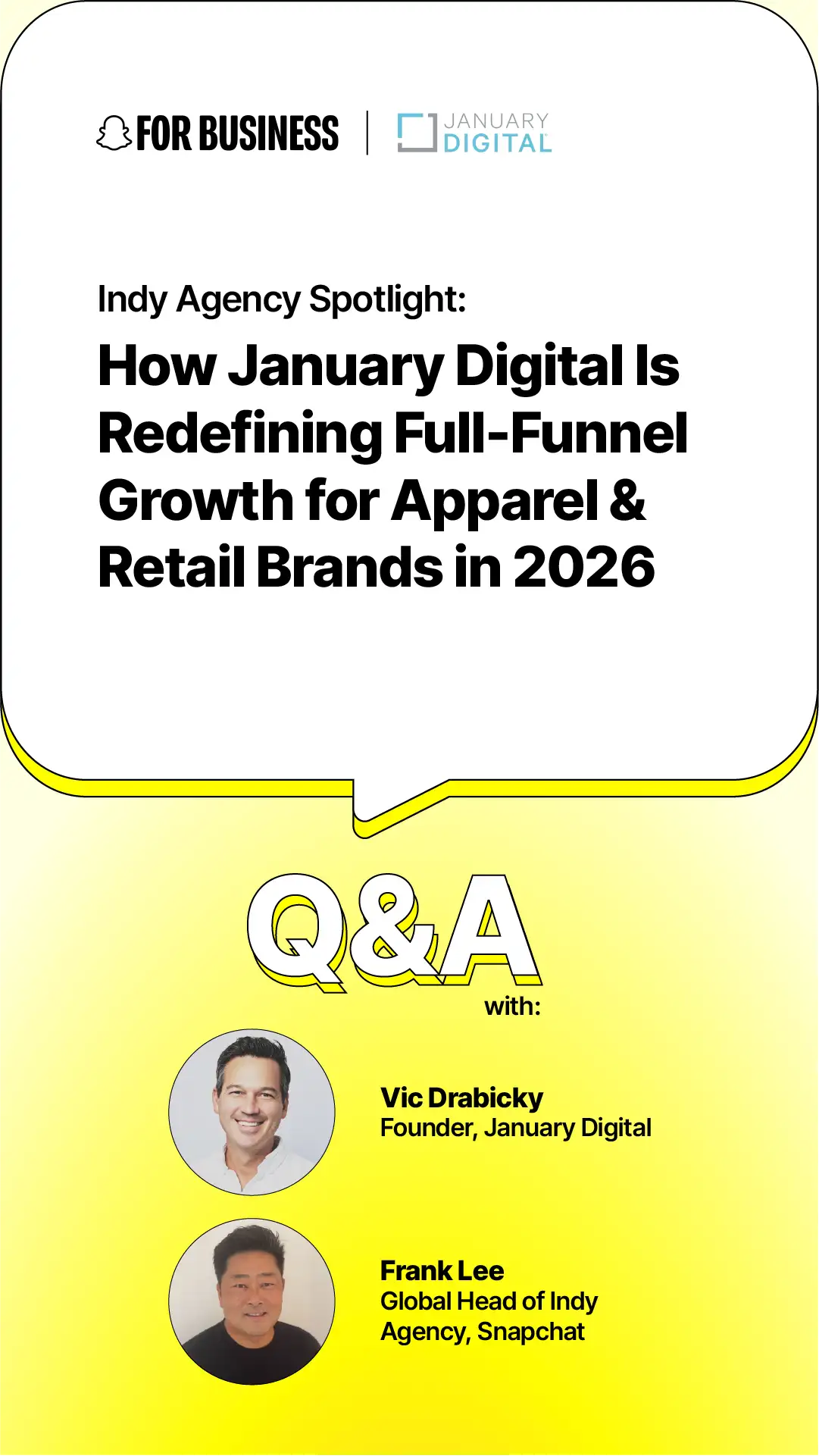 FOR BUSINESS | JANUARY DIGITAL

Indy Agency Spotlight:

How January Digital Is Redefining Full-Funnel Growth for Apparel & Retail Brands in 2026

Q&A
with:

Vic Drabicky
Founder, January Digital

Frank Lee
Global Head of Indy Agency, Snapchat